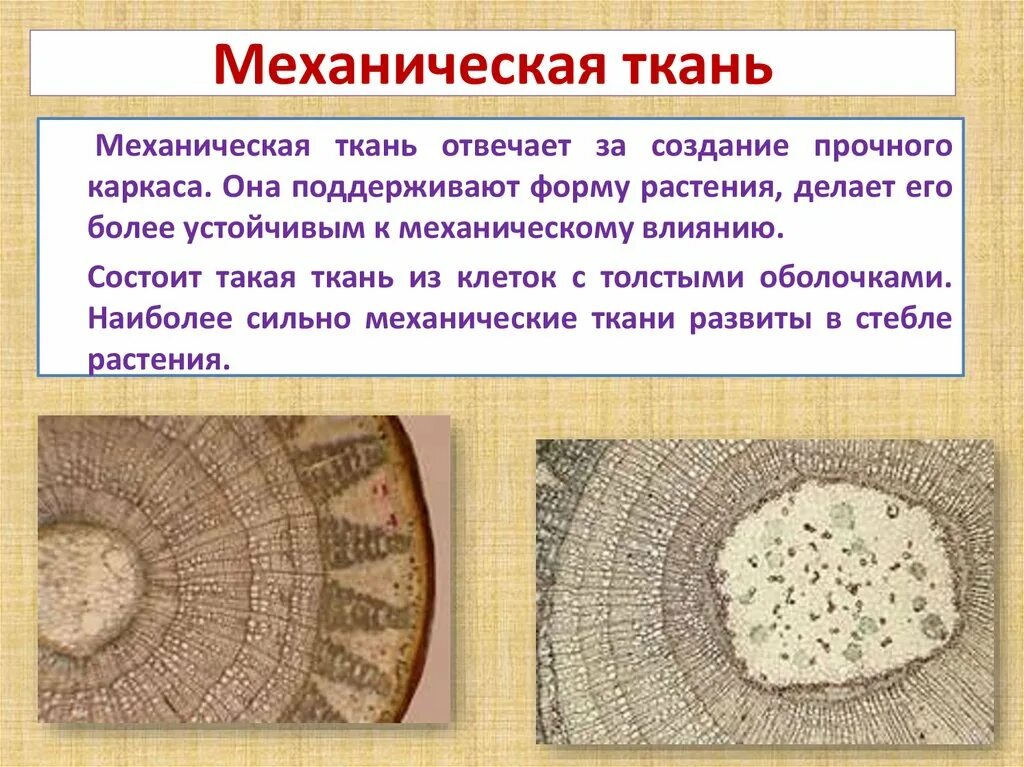 Механическая ткань

Механическая ткань отвечает за создание прочного каркаса. Она поддерживают форму растения, делает его более устойчивым к механическому влиянию.

Состоит такая ткань из клеток с толстыми оболочками. Наиболее сильно механические ткани развиты в стебле растения.